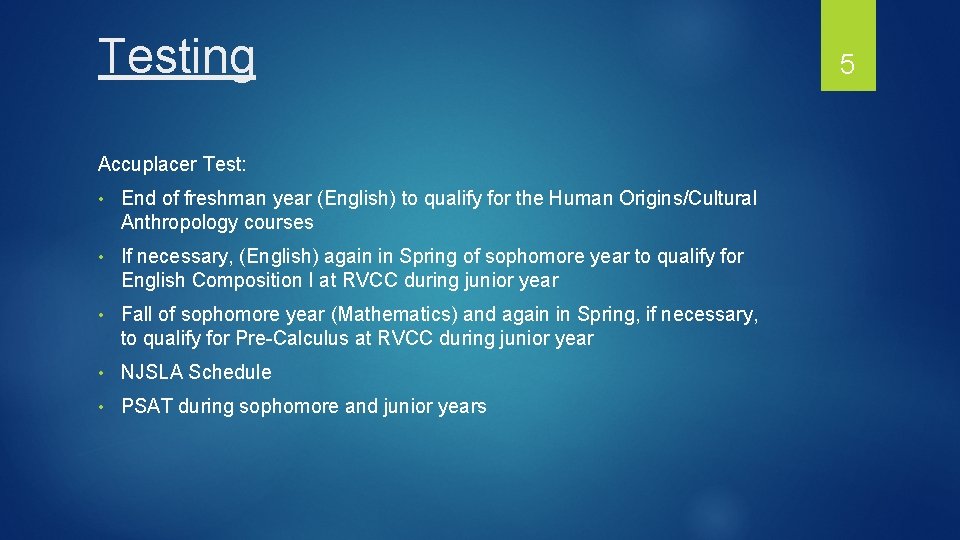 Testing

5

Accuplacer Test:

• End of freshman year (English) to qualify for the Human Origins/Cultural Anthropology courses

• If necessary, (English) again in Spring of sophomore year to qualify for English Composition I at RVCC during junior year

• Fall of sophomore year (Mathematics) and again in Spring, if necessary, to qualify for Pre-Calculus at RVCC during junior year

• NJSLA Schedule

• PSAT during sophomore and junior years